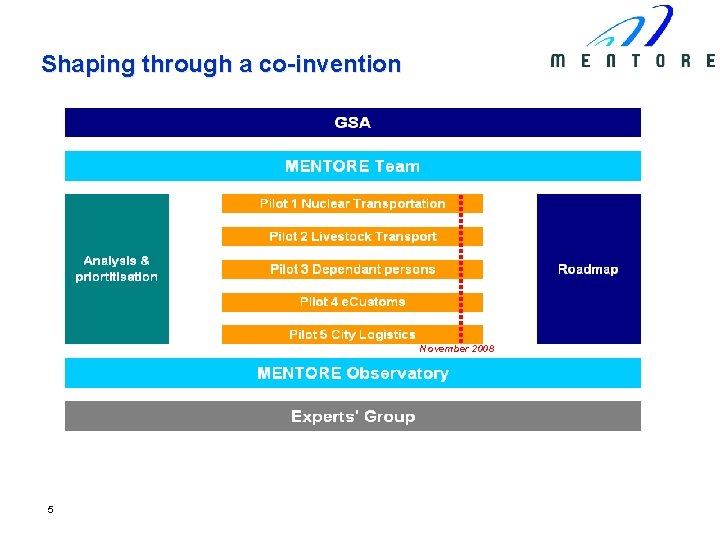 Shaping through a co-invention

MENTORE

GSA

MENTORE Team

Analysis & prioritisation

Pilot 1 Nuclear Transportation

Pilot 2 Livestock Transport

Pilot 3 Dependant persons

Pilot 4 eCustoms

Pilot 5 City Logistics

November 2008

Roadmap

MENTORE Observatory

Experts' Group

5